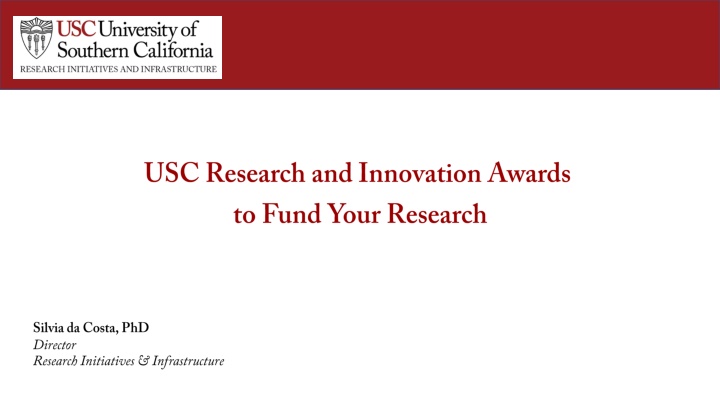 USC University of Southern California
RESEARCH INITIATIVES AND INFRASTRUCTURE

USC Research and Innovation Awards to Fund Your Research

Silvia da Costa, PhD
Director
Research Initiatives & Infrastructure